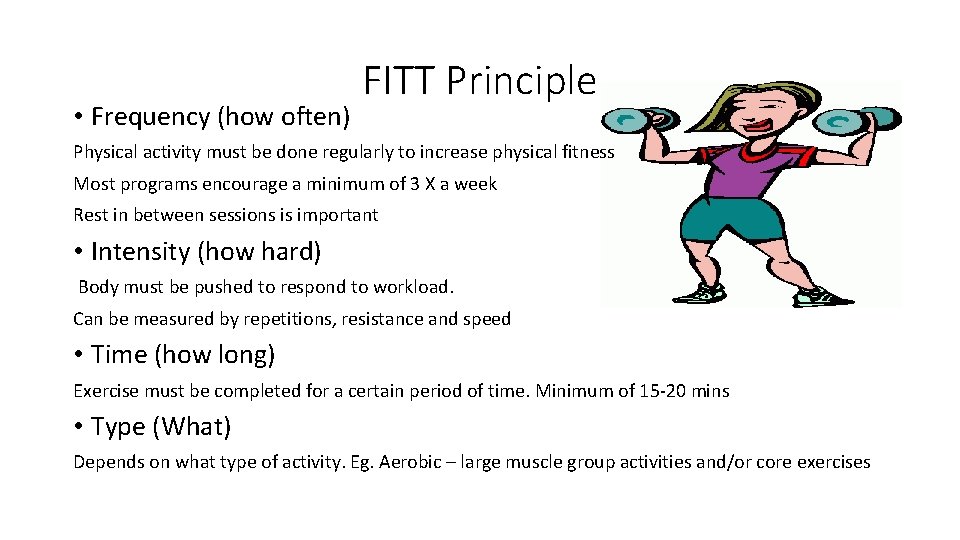 FITT Principle

• Frequency (how often)

Physical activity must be done regularly to increase physical fitness

Most programs encourage a minimum of 3 X a week

Rest in between sessions is important

• Intensity (how hard)

Body must be pushed to respond to workload.

Can be measured by repetitions, resistance and speed

• Time (how long)

Exercise must be completed for a certain period of time. Minimum of 15-20 mins

• Type (What)

Depends on what type of activity. Eg. Aerobic – large muscle group activities and/or core exercises